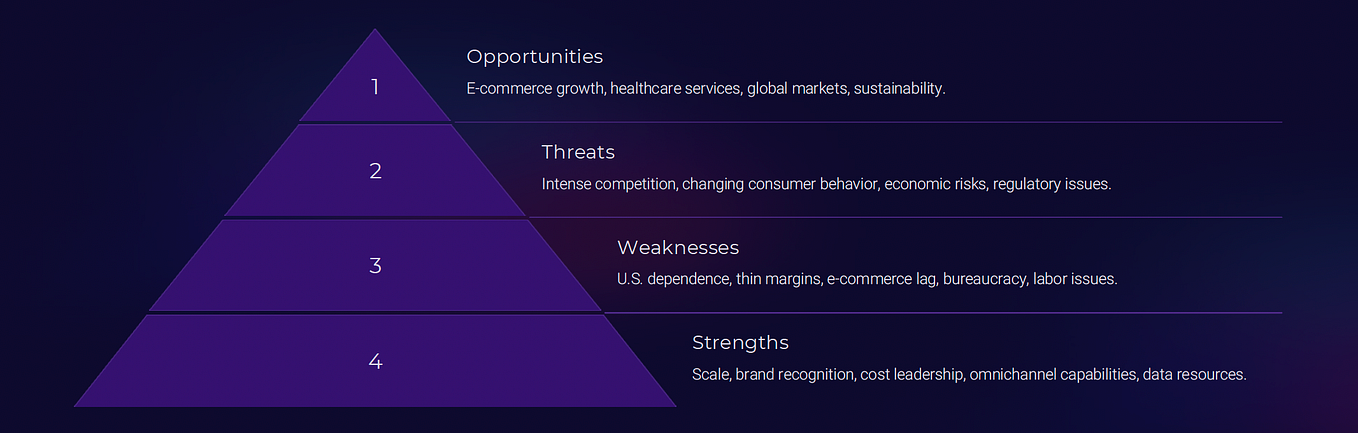 1

Opportunities

E-commerce growth, healthcare services, global markets, sustainability.

2

Threats

Intense competition, changing consumer behavior, economic risks, regulatory issues.

3

Weaknesses

U.S. dependence, thin margins, e-commerce lag, bureaucracy, labor issues.

4

Strengths

Scale, brand recognition, cost leadership, omnichannel capabilities, data resources.